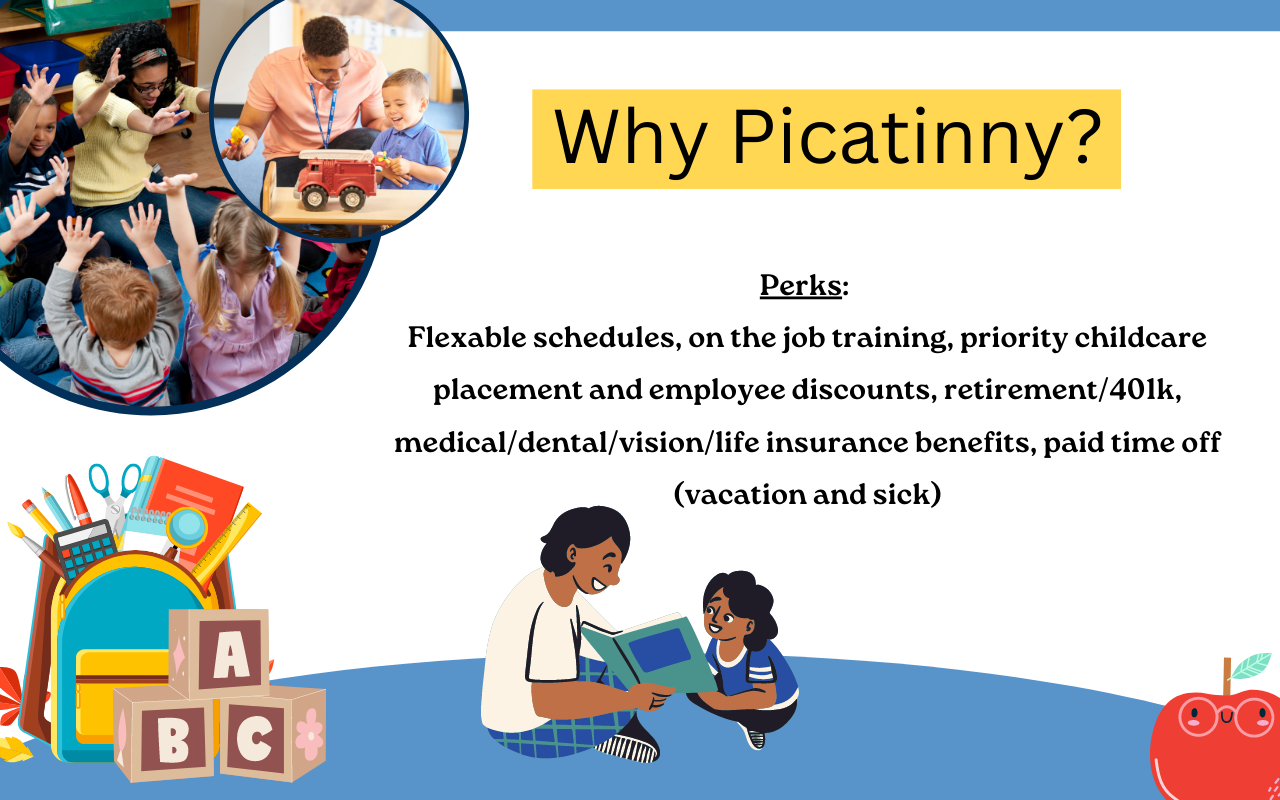 Why Picatinny?

Perks:
Flexable schedules, on the job training, priority childcare placement and employee discounts, retirement/401k, medical/dental/vision/life insurance benefits, paid time off (vacation and sick)

A
B C